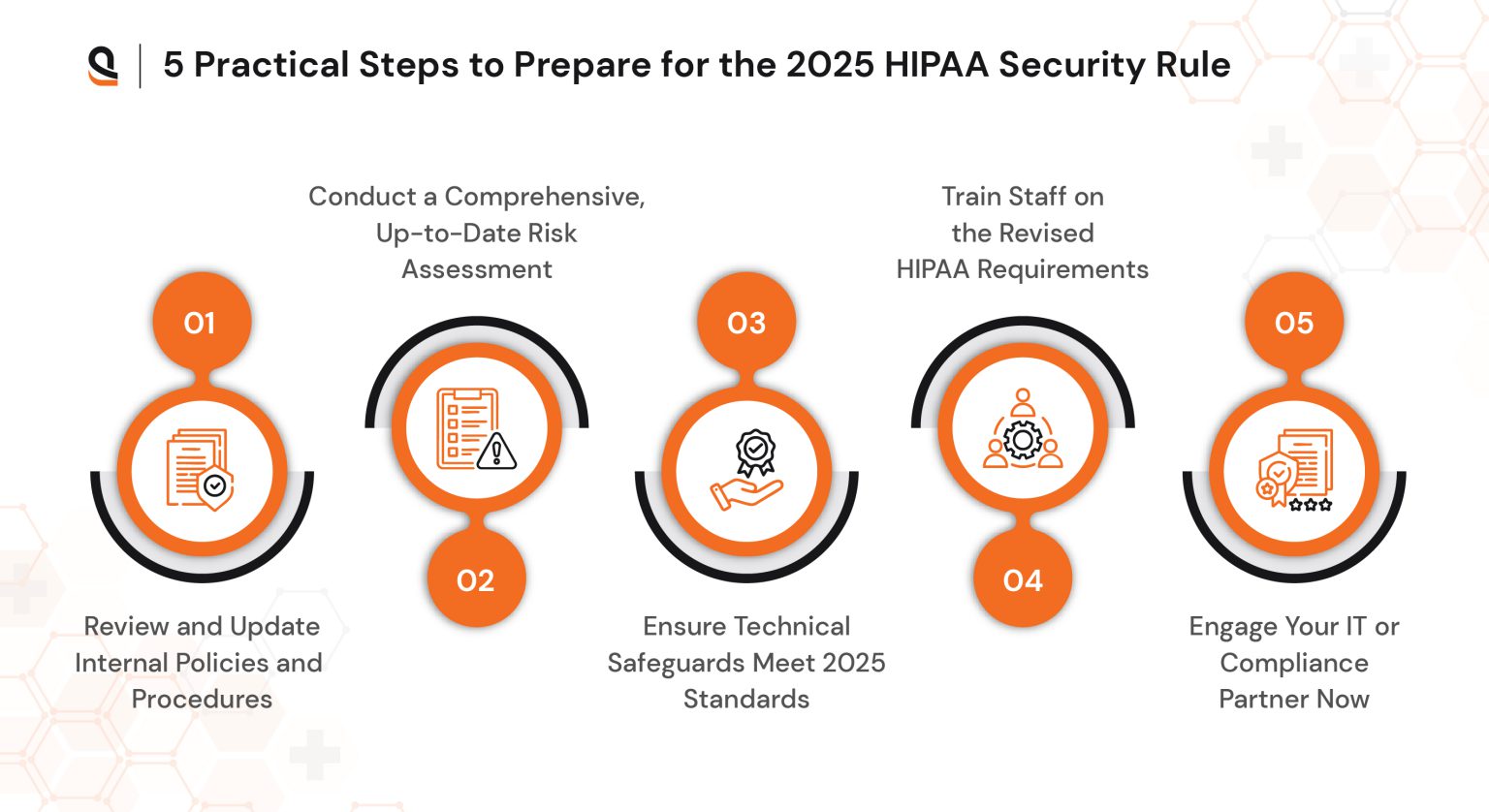 5 Practical Steps to Prepare for the 2025 HIPAA Security Rule

01

Review and Update Internal Policies and Procedures

Conduct a Comprehensive, Up-to-Date Risk Assessment

02

03

Ensure Technical Safeguards Meet 2025 Standards

Train Staff on the Revised HIPAA Requirements

04

05

Engage Your IT or Compliance Partner Now